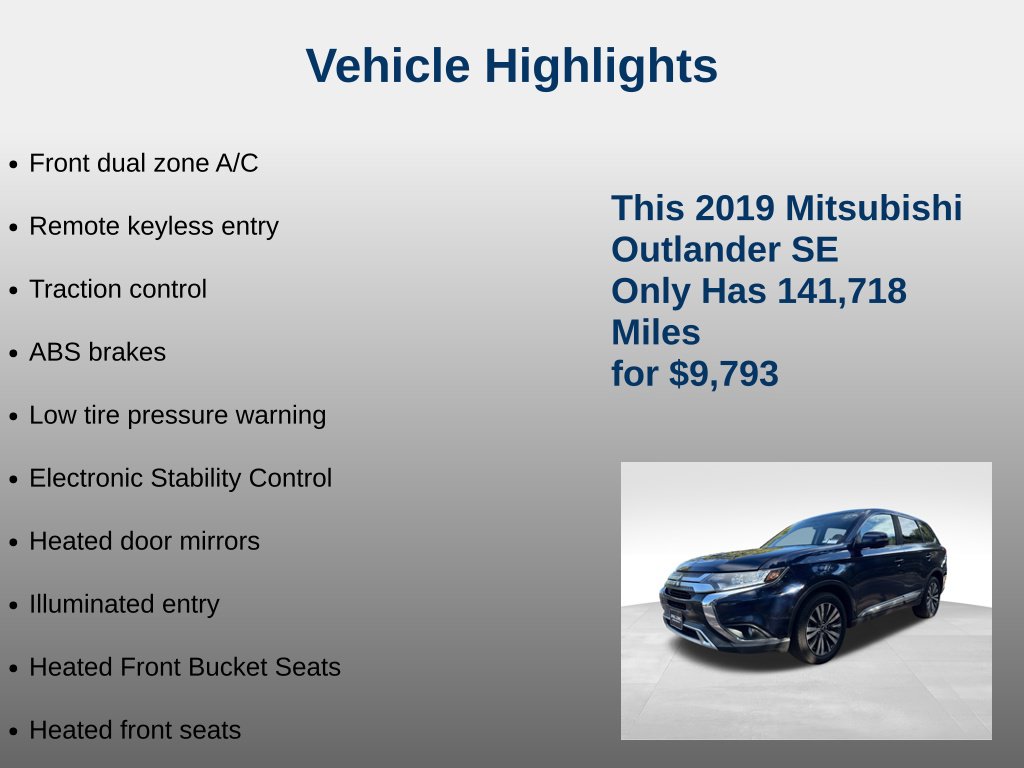 Vehicle Highlights

• Front dual zone A/C
• Remote keyless entry
• Traction control
• ABS brakes
• Low tire pressure warning
• Electronic Stability Control
• Heated door mirrors
• Illuminated entry
• Heated Front Bucket Seats
• Heated front seats

This 2019 Mitsubishi Outlander SE
Only Has 141,718 Miles
for $9,793